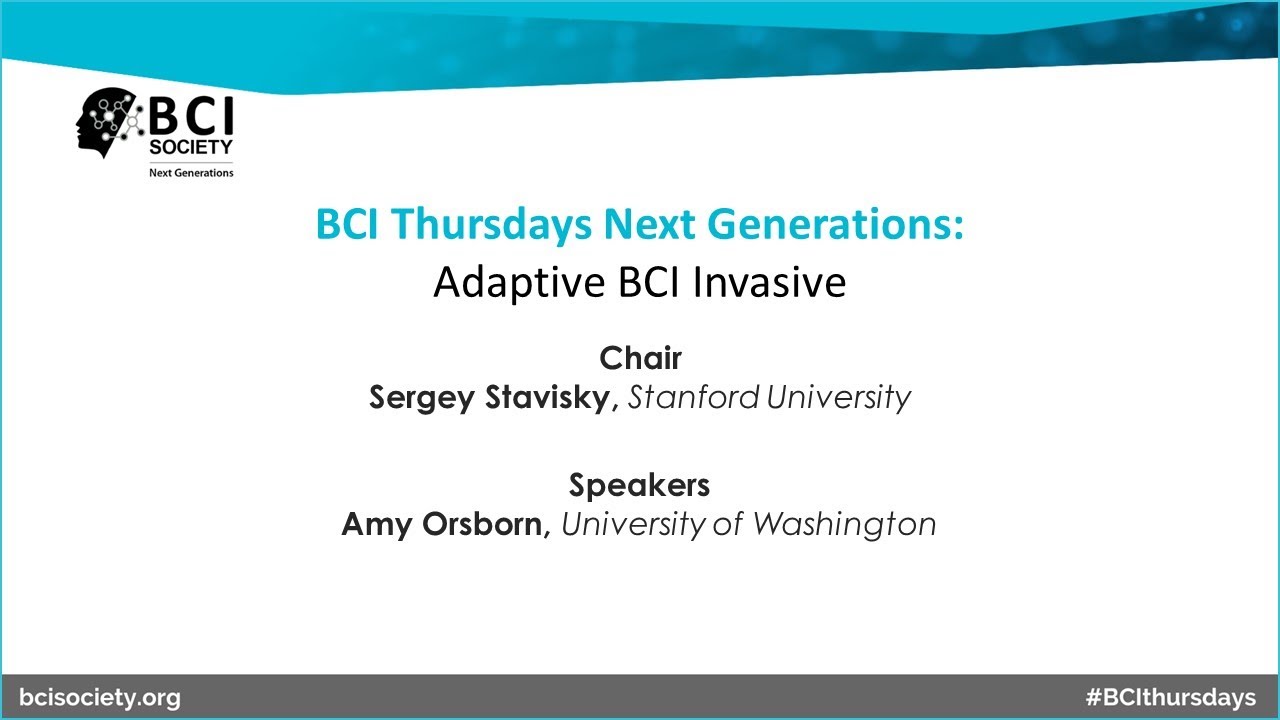 BCI SOCIETY
Next Generations

BCI Thursdays Next Generations:
Adaptive BCI Invasive

Chair
Sergey Stavisky, Stanford University

Speakers
Amy Orsborn, University of Washington

bcisociety.org

#BCIthursdays